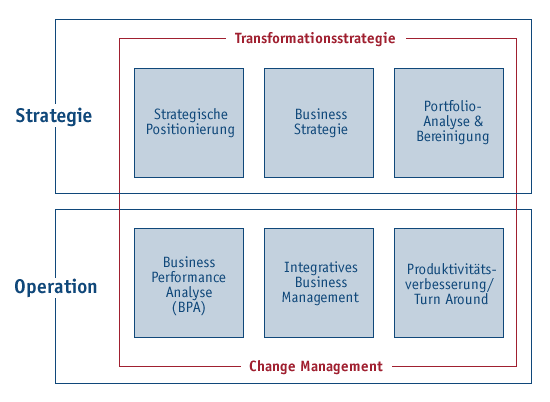 Transformationsstrategie

Strategie

Strategische Positionierung

Business Strategie

Portfolio-Analyse & Bereinigung

Operation

Business Performance Analyse (BPA)

Integratives Business Management

Produktivitätsverbesserung/ Turn Around

Change Management